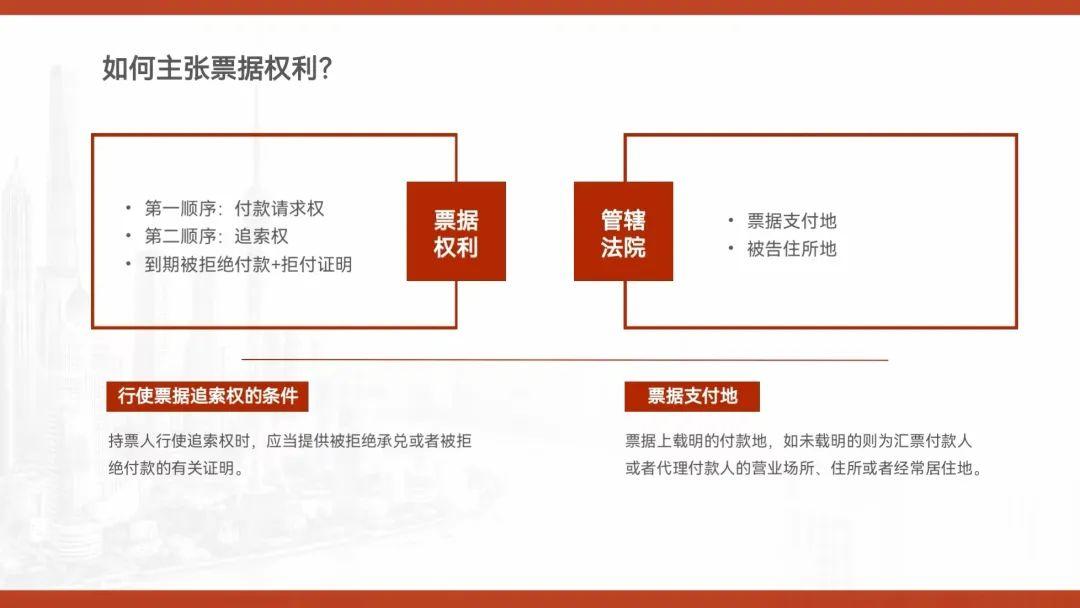 如何主张票据权利?

• 第一顺序：付款请求权
• 第二顺序：追索权
• 到期被拒绝付款+拒付证明

票据权利

管辖法院

• 票据支付地
• 被告住所地

行使票据追索权的条件

持票人行使追索权时，应当提供被拒绝承兑或者被拒绝付款的有关证明。

票据支付地

票据上载明的付款地，如未载明的则为汇票付款人或者代理付款人的营业场所、住所或者经常居住地。